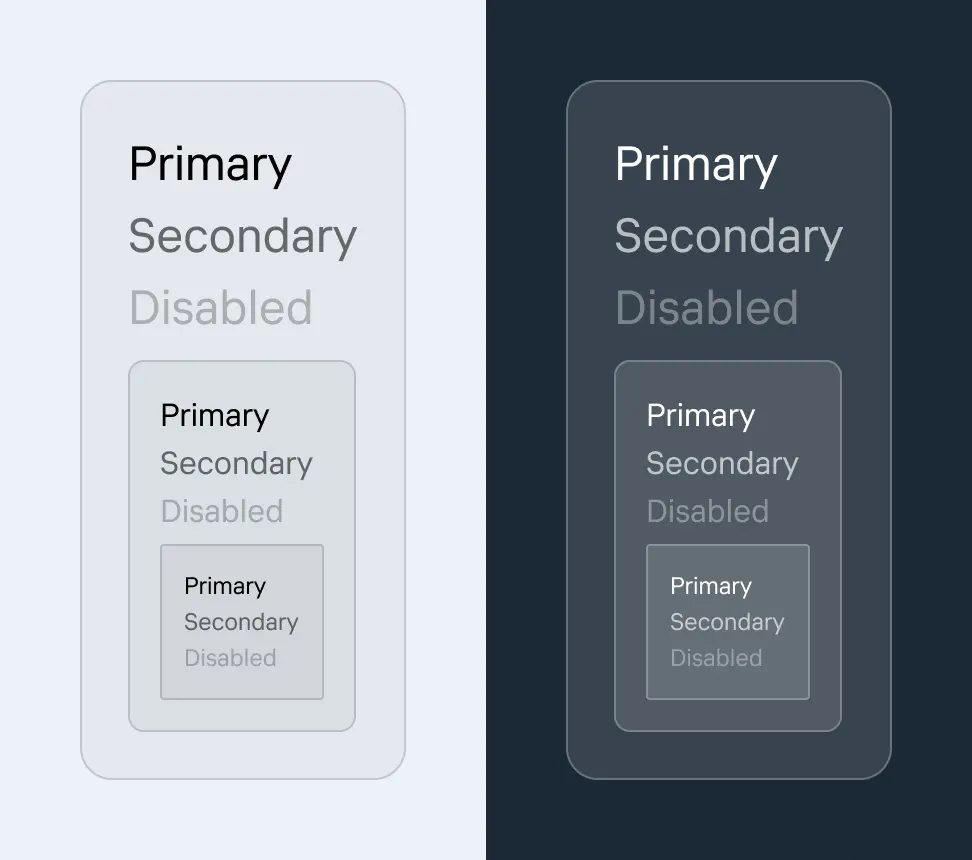 Primary
Secondary
Disabled

Primary
Secondary
Disabled

Primary
Secondary
Disabled

Primary
Secondary
Disabled

Primary
Secondary
Disabled

Primary
Secondary
Disabled